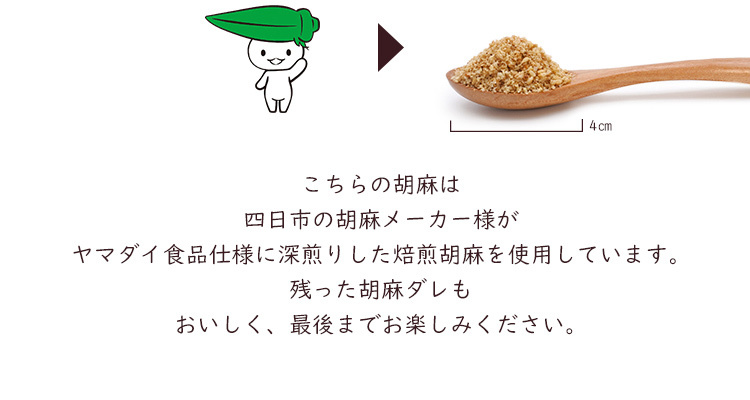 4㎝

こちらの胡麻は
四日市の胡麻メーカー様が
ヤマダイ食品仕様に深煎りした焙煎胡麻を使用しています。
残った胡麻ダレも
おいしく、最後までお楽しみください。